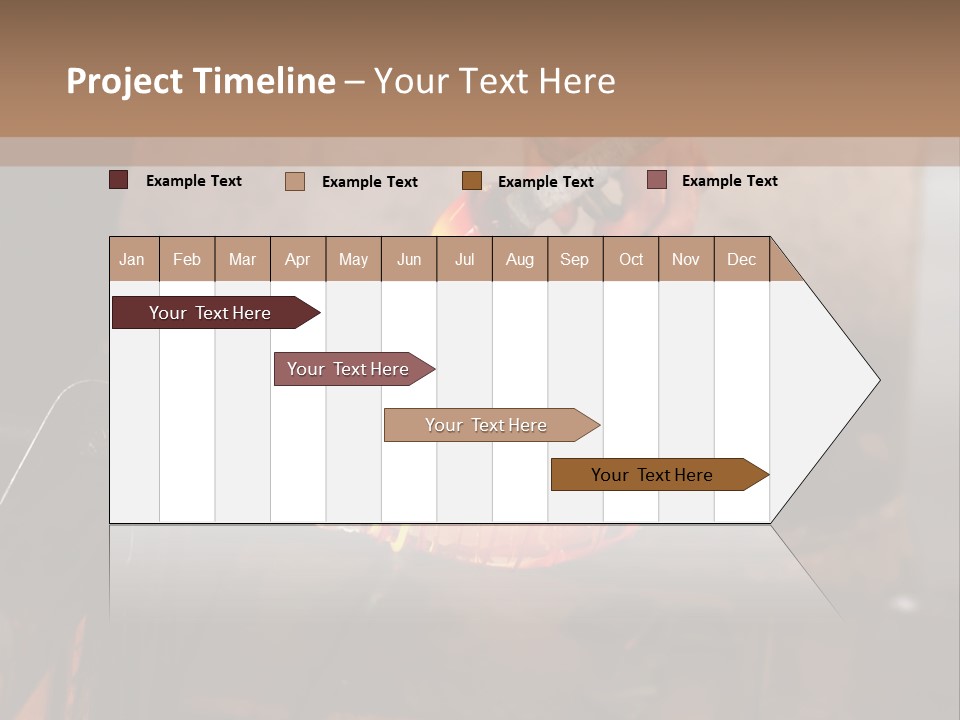 Project Timeline – Your Text Here

Example Text
Example Text
Example Text
Example Text

| Jan | Feb | Mar | Apr | May | Jun | Jul | Aug | Sep | Oct | Nov | Dec |
|---|---|---|---|---|---|---|---|---|---|---|---|

Your Text Here

Your Text Here

Your Text Here

Your Text Here